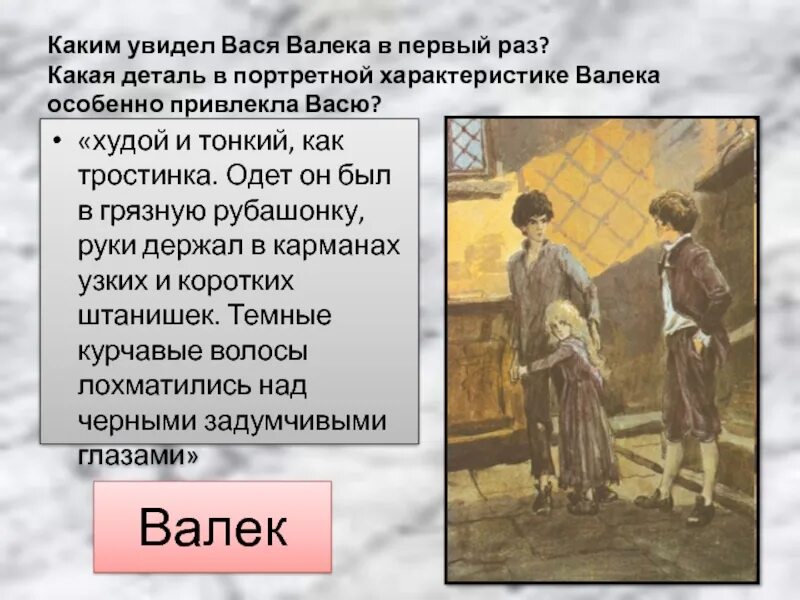 Каким увидел Вася Валека в первый раз?
Какая деталь в портретной характеристике Валека особенно привлекла Васю?

• «худой и тонкий, как тростинка. Одет он был в грязную рубашонку, руки держал в карманах узких и коротких штанишек. Темные курчавые волосы лохматились над черными задумчивыми глазами»

Валек